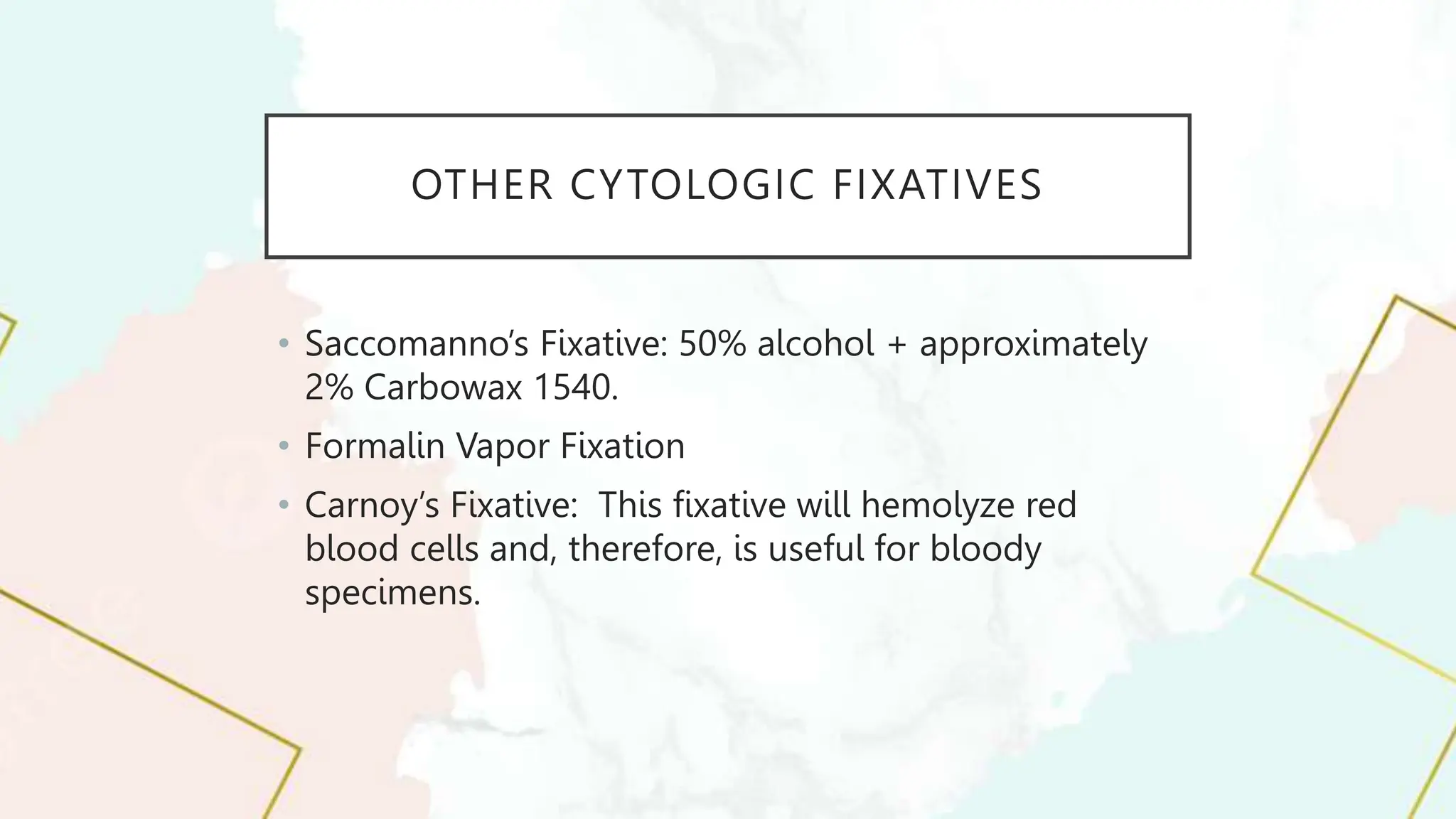 OTHER CYTOLOGIC FIXATIVES

• Saccomanno's Fixative: 50% alcohol + approximately 2% Carbowax 1540.
• Formalin Vapor Fixation
• Carnoy's Fixative:  This fixative will hemolyze red blood cells and, therefore, is useful for bloody specimens.